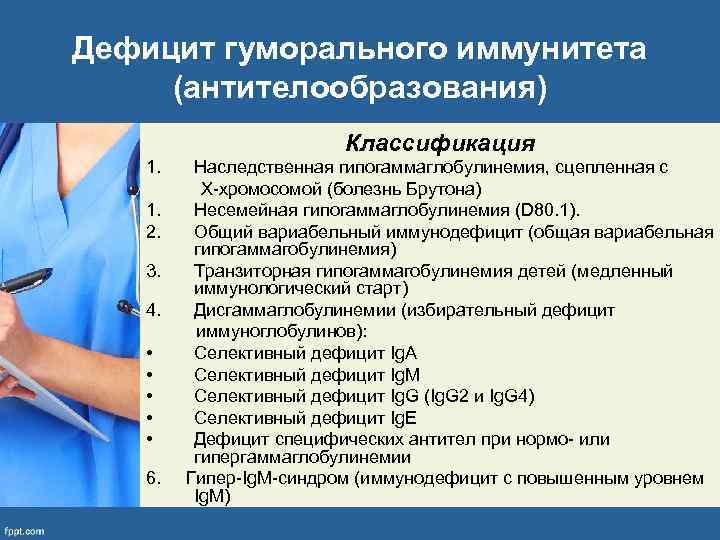 Дефицит гуморального иммунитета (антителообразования)

Классификация

1. Наследственная гипогаммаглобулинемия, сцепленная с Х-хромосомой (болезнь Брутона)
1. Несемейная гипогаммаглобулинемия (D80.1).
2. Общий вариабельный иммунодефицит (общая вариабельная гипогаммагобулинемия)
3. Транзиторная гипогаммагобулинемия детей (медленный иммунологический старт)
4. Дисгаммаглобулинемии (избирательный дефицит иммуноглобулинов):
• Селективный дефицит IgA
• Селективный дефицит IgM
• Селективный дефицит IgG (IgG2 и IgG4)
• Селективный дефицит IgE
• Дефицит специфических антител при нормо- или гипергаммаглобулинемии
6. Гипер-IgM-синдром (иммунодефицит с повышенным уровнем IgM)

fppt.com